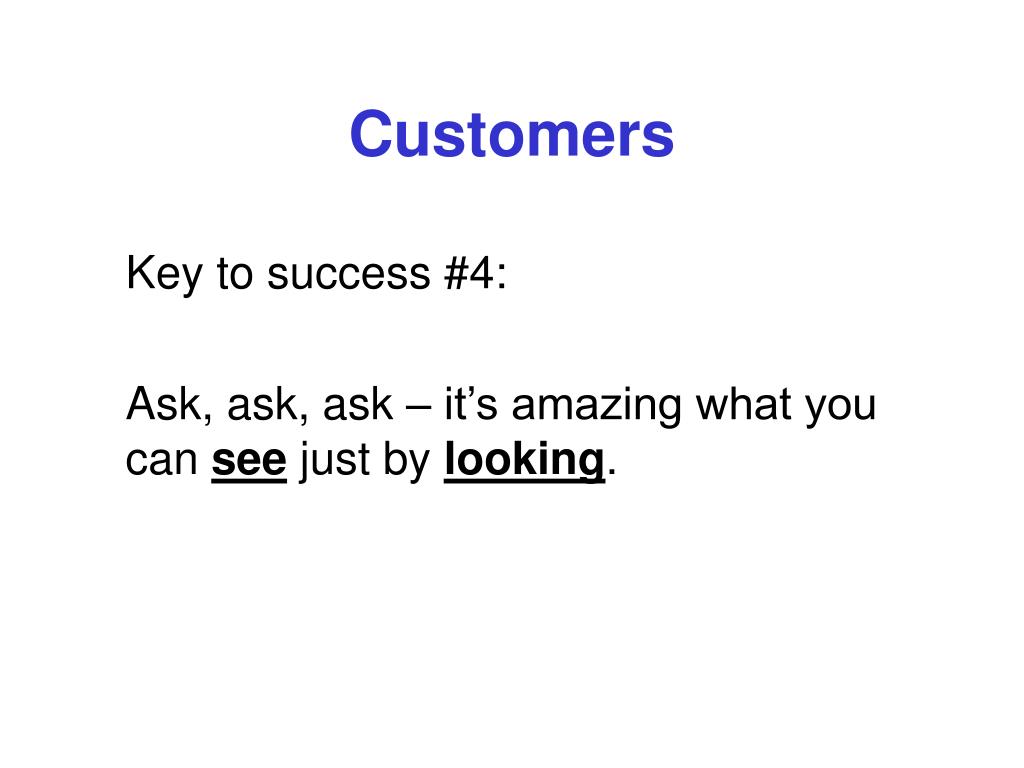 Customers

Key to success #4:

Ask, ask, ask – it’s amazing what you can see just by looking.